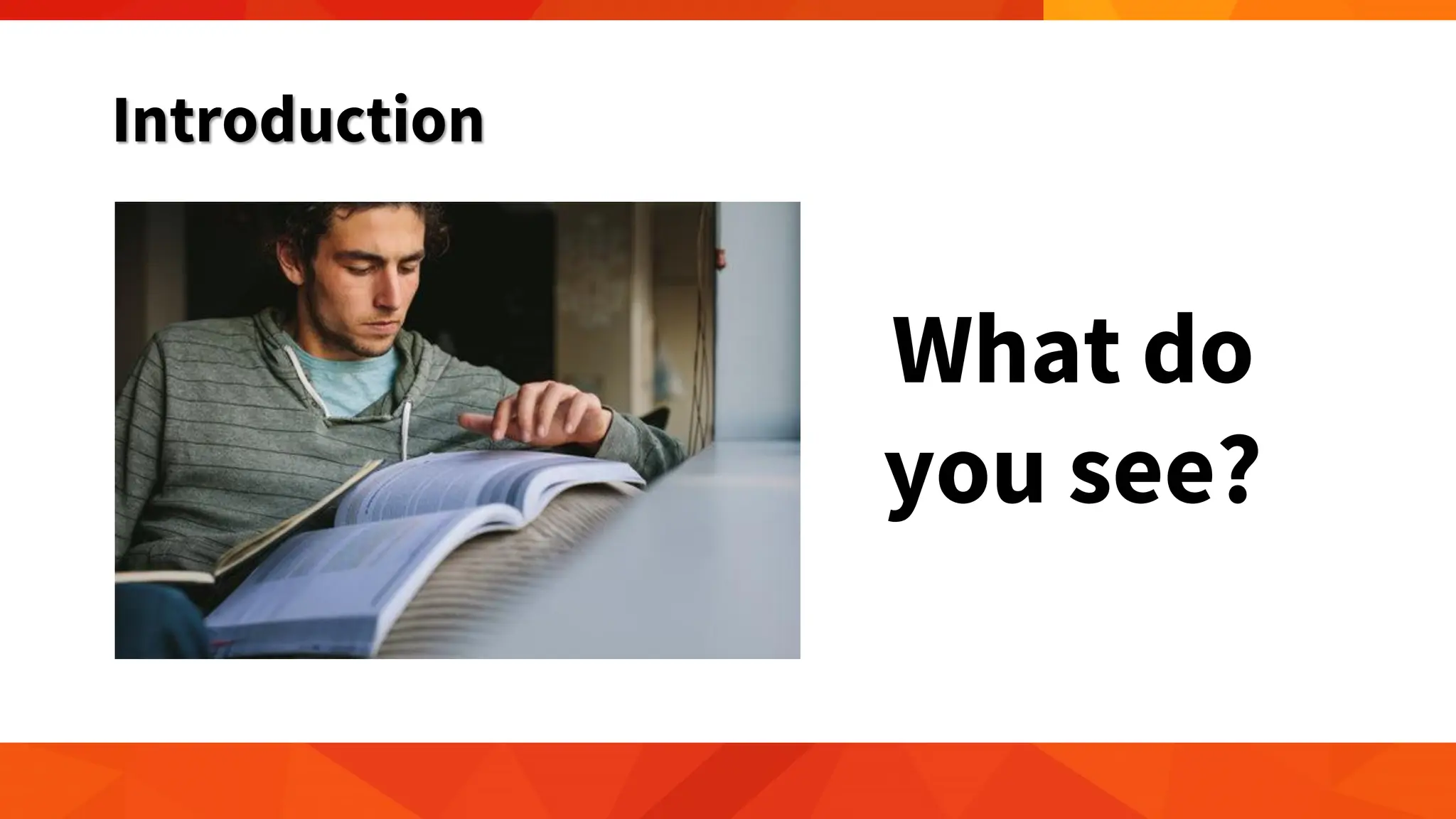 Introduction

What do you see?